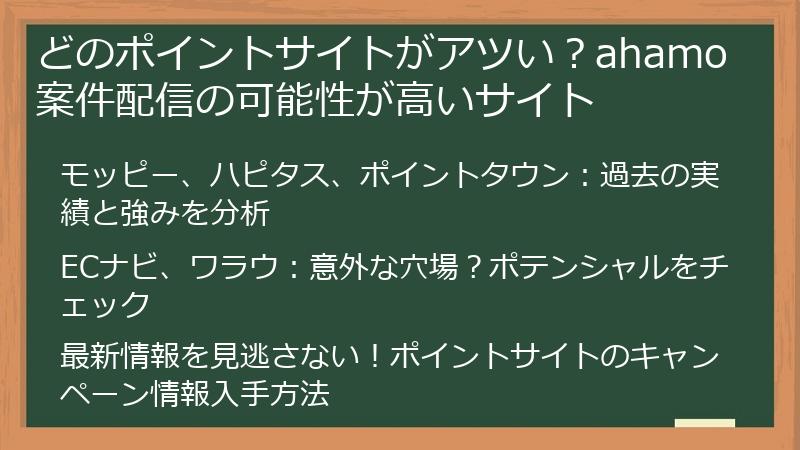 どのポイントサイトがアツい？ahamo案件配信の可能性が高いサイト

モッピー、ハピタス、ポイントタウン：過去の実績と強みを分析

ECナビ、ワラウ：意外な穴場？ポテンシャルをチェック

最新情報を見逃さない！ポイントサイトのキャンペーン情報入手方法